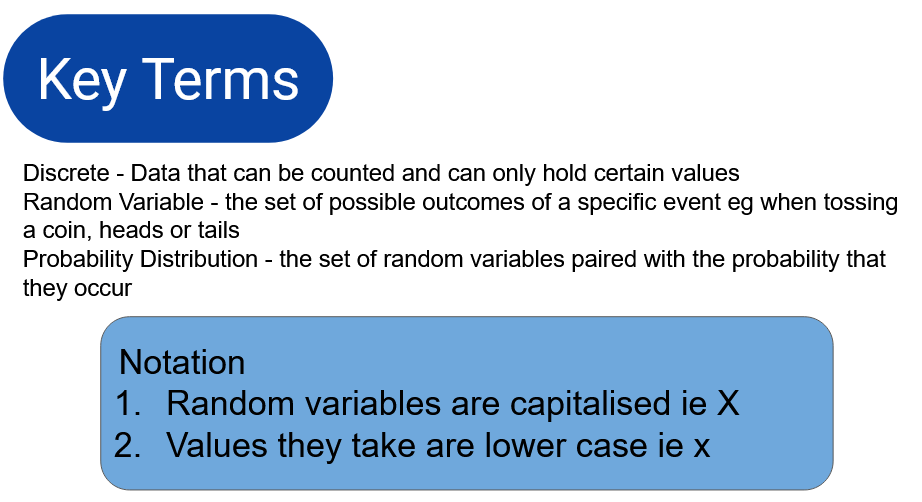 Key Terms

Discrete - Data that can be counted and can only hold certain values
Random Variable - the set of possible outcomes of a specific event eg when tossing a coin, heads or tails
Probability Distribution - the set of random variables paired with the probability that they occur

Notation
1. Random variables are capitalised ie X
2. Values they take are lower case ie x